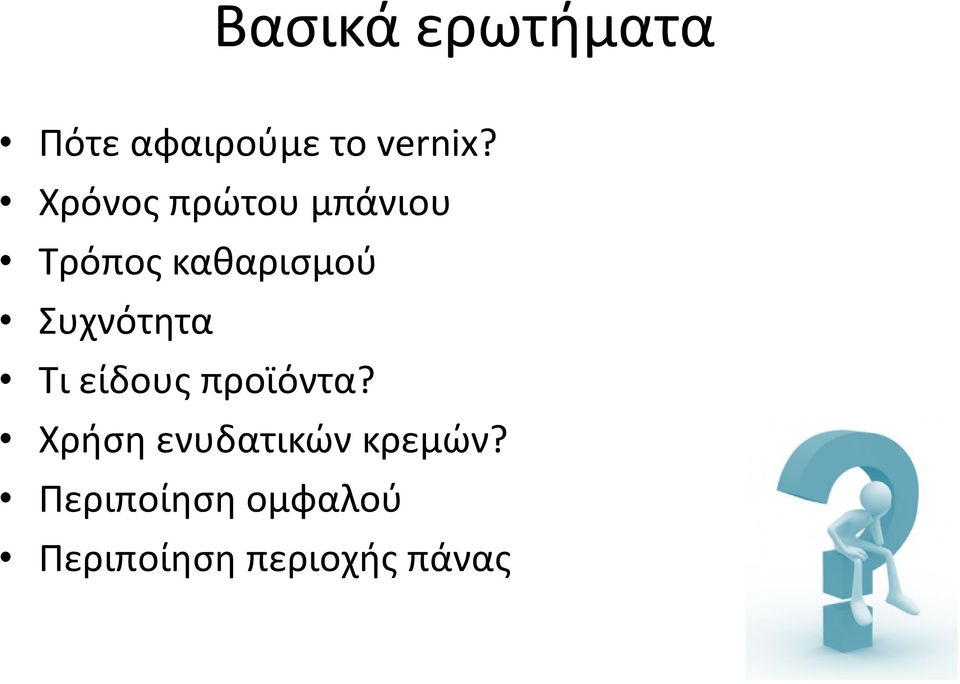 Βασικά ερωτήματα

• Πότε αφαιρούμε το vernix?
• Χρόνος πρώτου μπάνιου
• Τρόπος καθαρισμού
• Συχνότητα
• Τι είδους προϊόντα?
• Χρήση ενυδατικών κρεμών?
• Περιποίηση ομφαλού
• Περιποίηση περιοχής πάνας